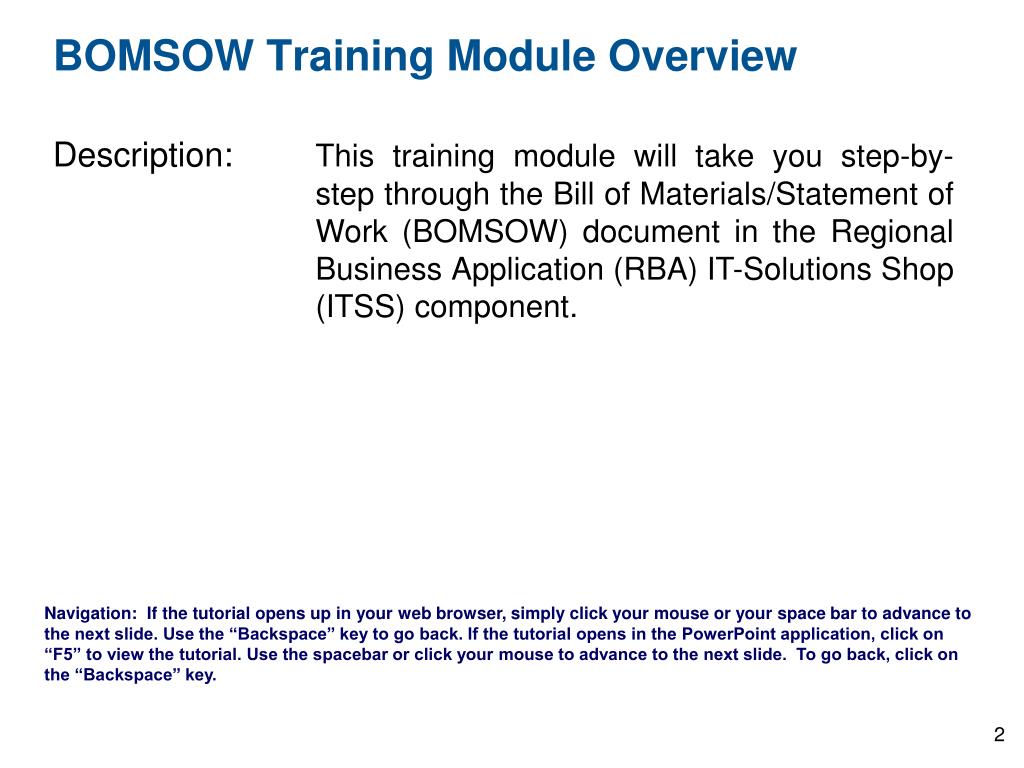 BOMSOW Training Module Overview

Description: This training module will take you step-by-step through the Bill of Materials/Statement of Work (BOMSOW) document in the Regional Business Application (RBA) IT-Solutions Shop (ITSS) component.

Navigation: If the tutorial opens up in your web browser, simply click your mouse or your space bar to advance to the next slide. Use the “Backspace” key to go back. If the tutorial opens in the PowerPoint application, click on “F5” to view the tutorial. Use the spacebar or click your mouse to advance to the next slide. To go back, click on the “Backspace” key.

2